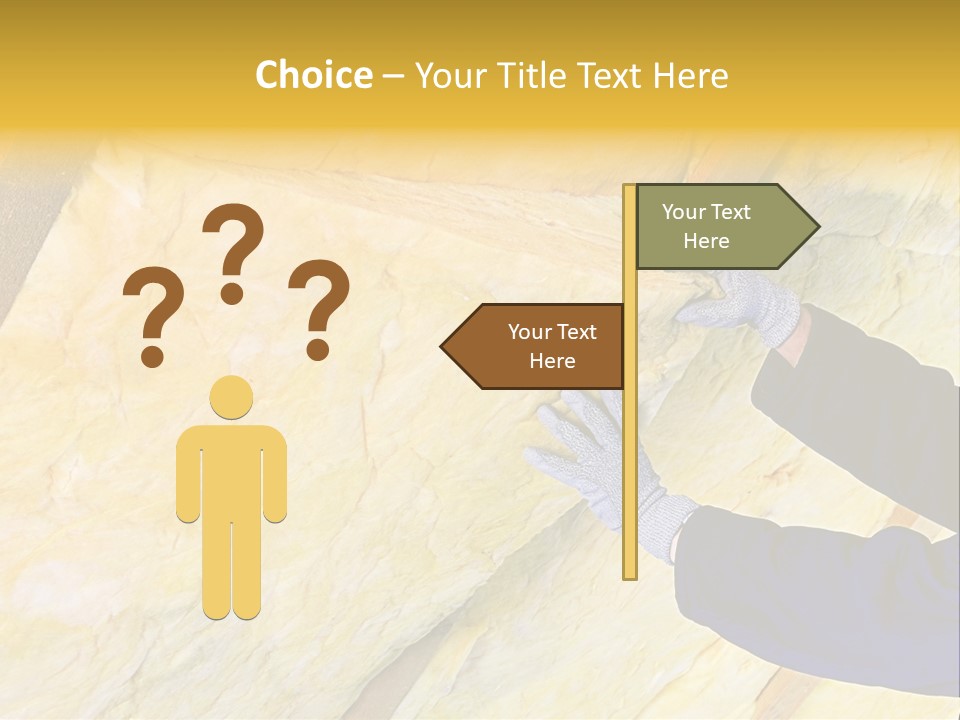 Choice – Your Title Text Here

? ? ?

Your Text Here

Your Text Here